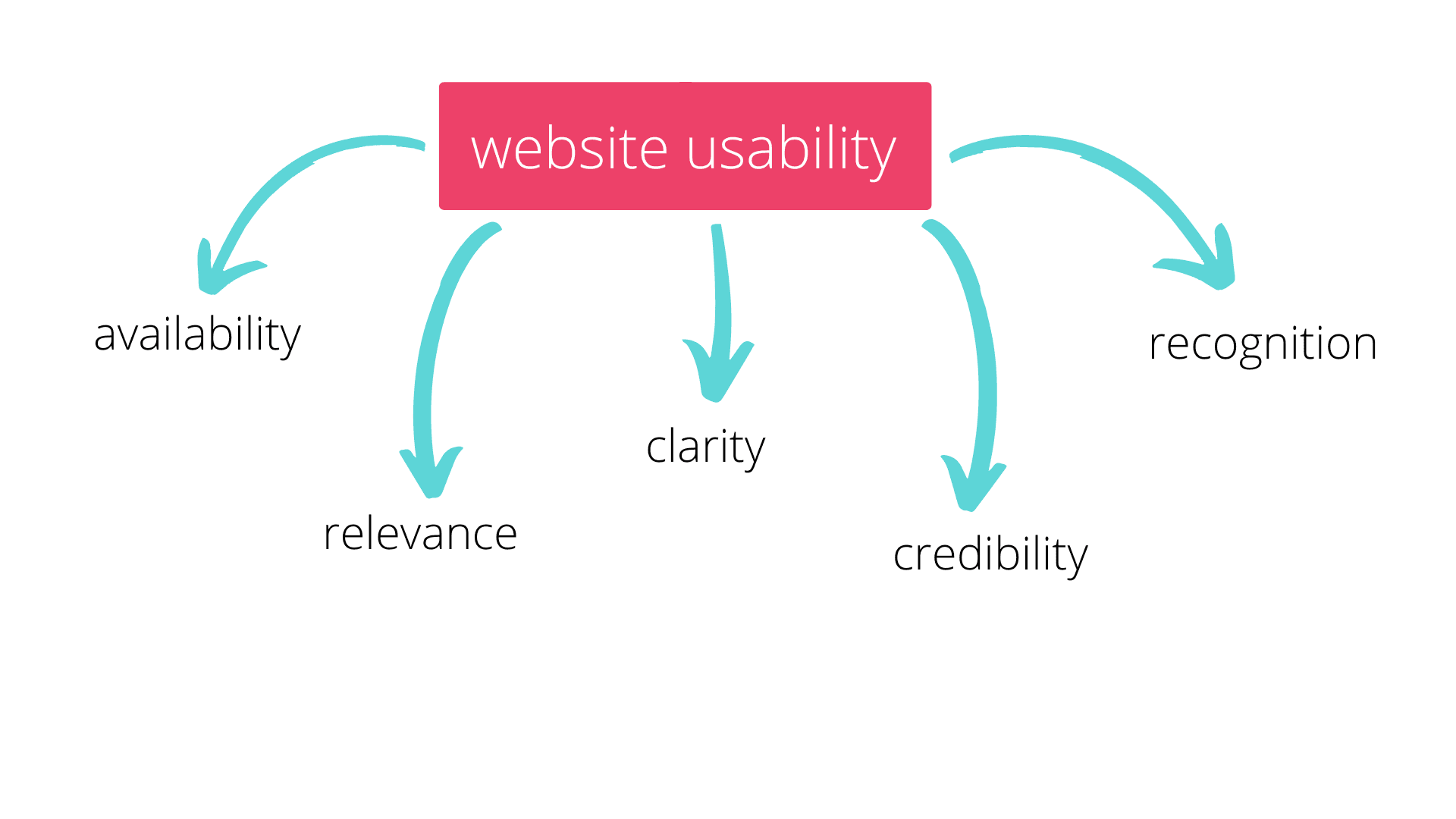 website usability

availability

relevance

clarity

credibility

recognition